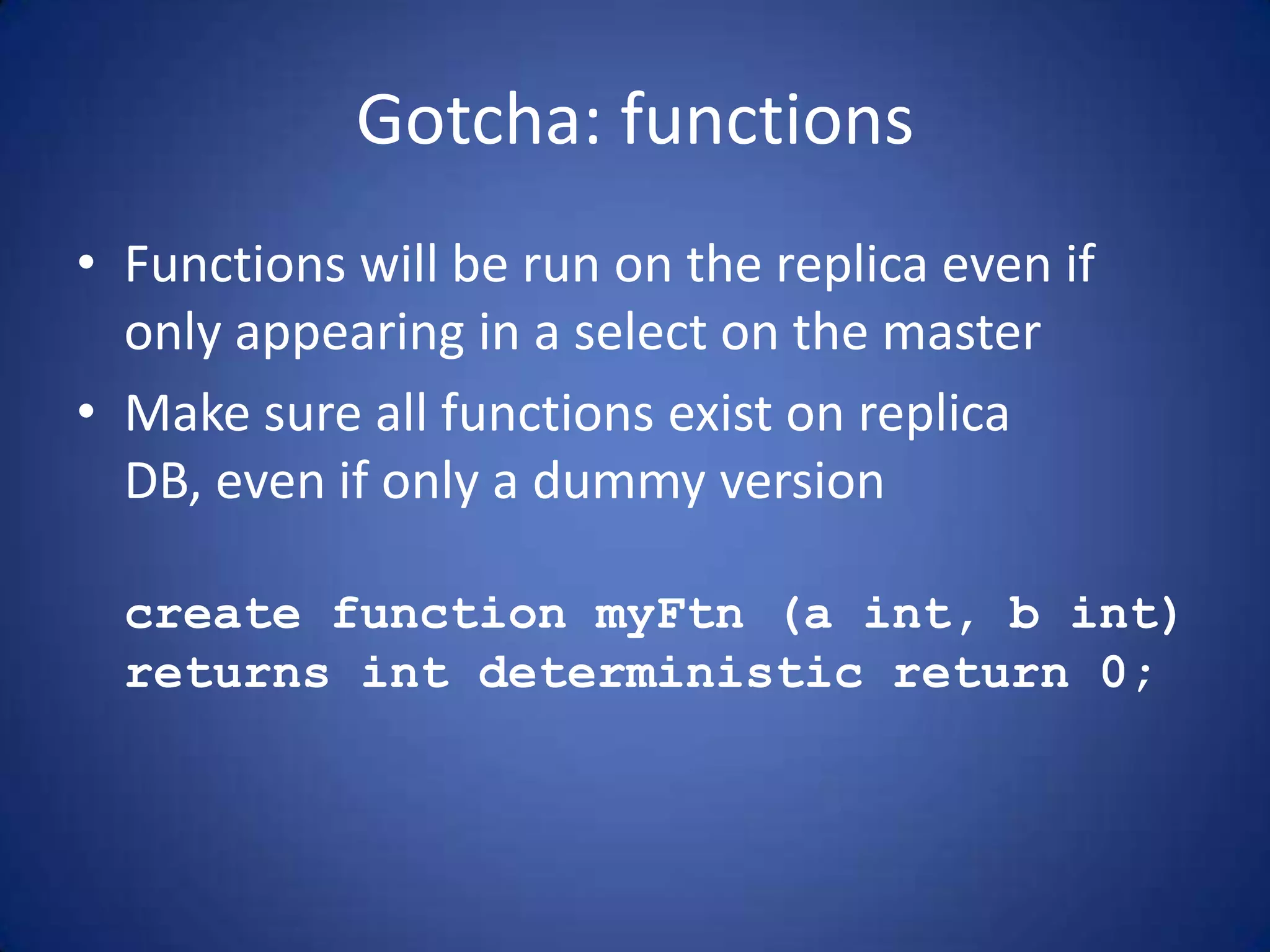 Gotcha: functions

• Functions will be run on the replica even if only appearing in a select on the master
• Make sure all functions exist on replica DB, even if only a dummy version

create function myFtn (a int, b int)
returns int deterministic return 0;